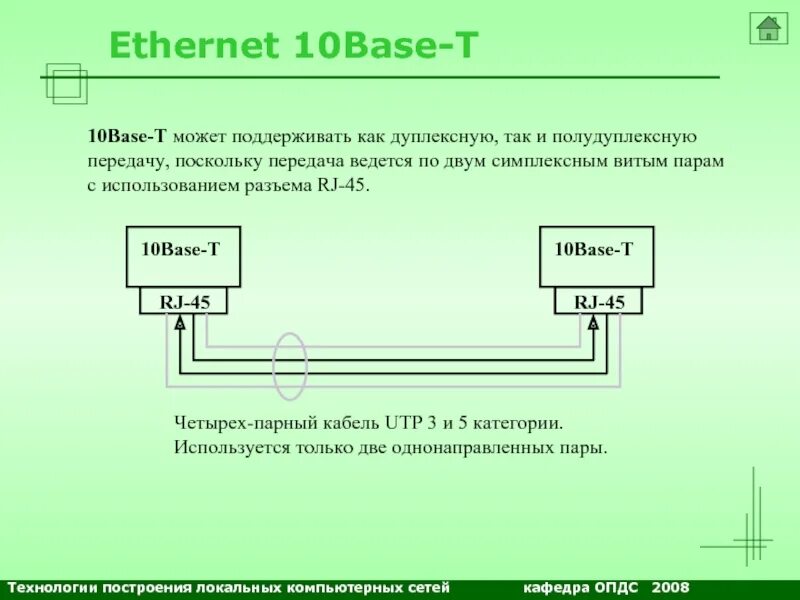 Ethernet 10Base-T

10Base-T может поддерживать как дуплексную, так и полудуплексную передачу, поскольку передача ведется по двум симплексным витым парам с использованием разъема RJ-45.

10Base-T

RJ-45

10Base-T

RJ-45

Четырех-парный кабель UTP 3 и 5 категории.
Используется только две однонаправленных пары.

Технологии построения локальных компьютерных сетей кафедра ОПДС 2008